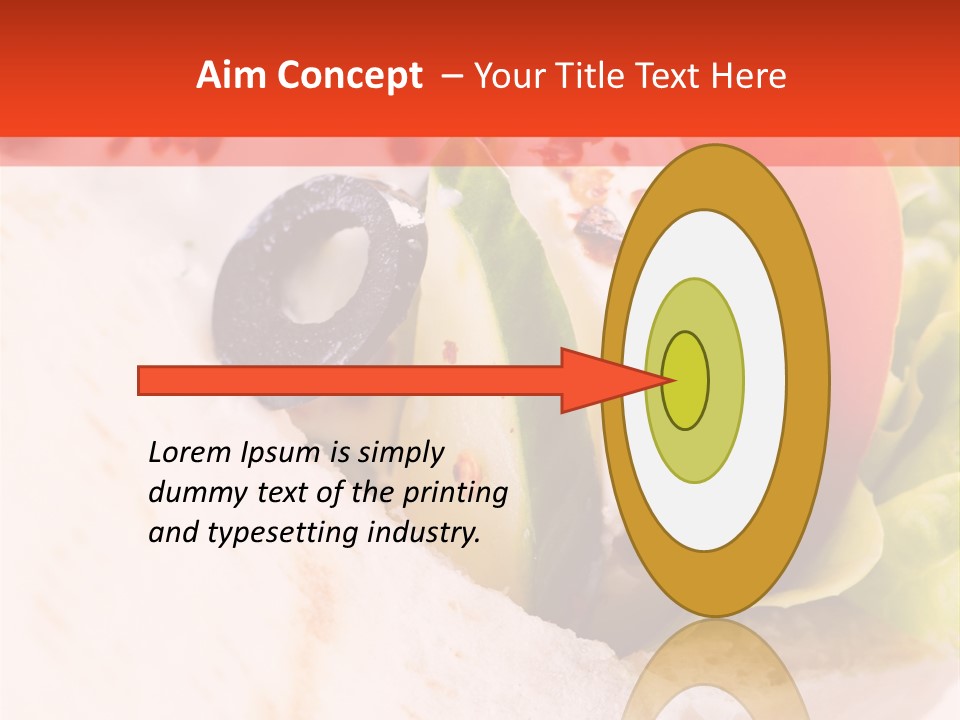 Aim Concept – Your Title Text Here

Lorem Ipsum is simply dummy text of the printing and typesetting industry.